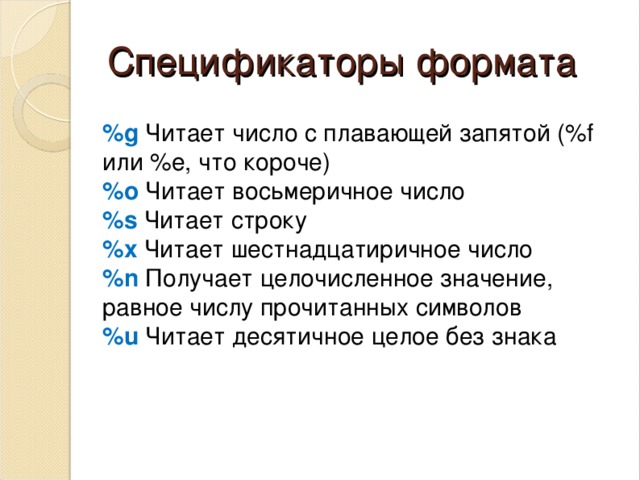 Спецификаторы формата

%g Читает число с плавающей запятой (%f или %e, что короче)
%o Читает восьмеричное число
%s Читает строку
%x Читает шестнадцатиричное число
%n Получает целочисленное значение, равное числу прочитанных символов
%u Читает десятичное целое без знака